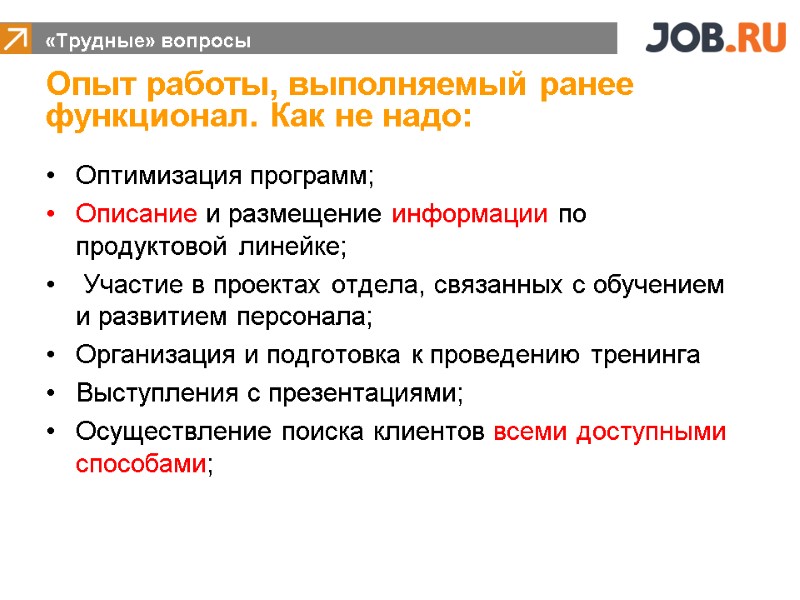 «Трудные» вопросы

JOB.RU

Опыт работы, выполняемый ранее функционал. Как не надо:

• Оптимизация программ;
• Описание и размещение информации по продуктовой линейке;
• Участие в проектах отдела, связанных с обучением и развитием персонала;
• Организация и подготовка к проведению тренинга
• Выступления с презентациями;
• Осуществление поиска клиентов всеми доступными способами;